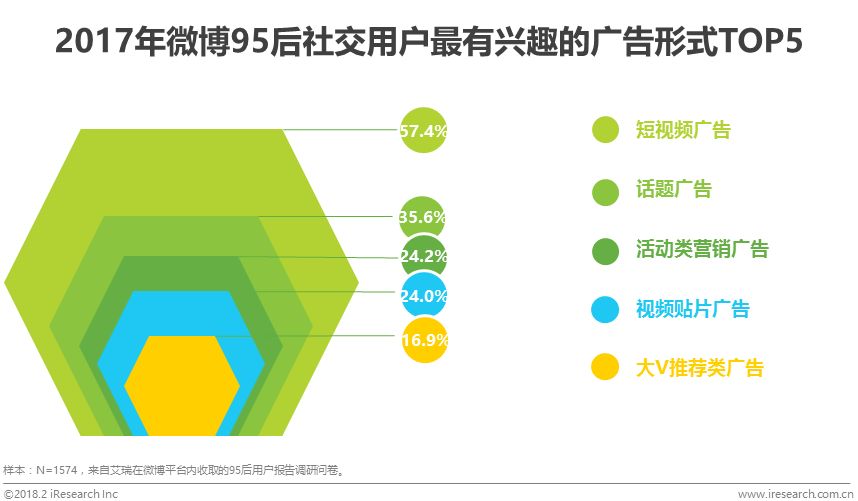 2017年微博95后社交用户最有兴趣的广告形式TOP5

57.4%

35.6%

24.2%

24.0%

16.9%

短视频广告

话题广告

活动类营销广告

视频贴片广告

大V推荐类广告

样本：N=1574，来自艾瑞在微博平台内收取的95后用户报告调研问卷。

©2018.2 iResearch Inc

www.iresearch.com.cn